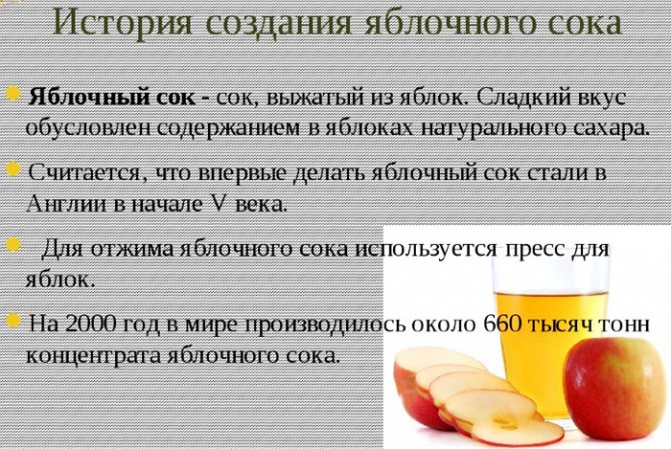 История создания яблочного сока

Яблочный сок - сок, выжатый из яблок. Сладкий вкус обусловлен содержанием в яблоках натурального сахара.

Считается, что впервые делать яблочный сок стали в Англии в начале V века.

Для отжима яблочного сока используется пресс для яблок.

На 2000 год в мире производилось около 660 тысяч тонн концентрата яблочного сока.